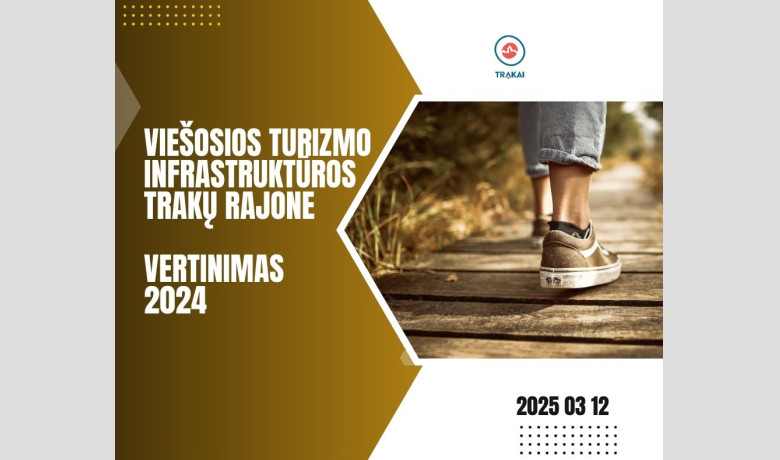 TRAKAI

VIEŠOSIOS TURIZMO INFRASTRUKTŪROS TRAKŲ RAJONE

VERTINIMAS 2024

2025 03 12